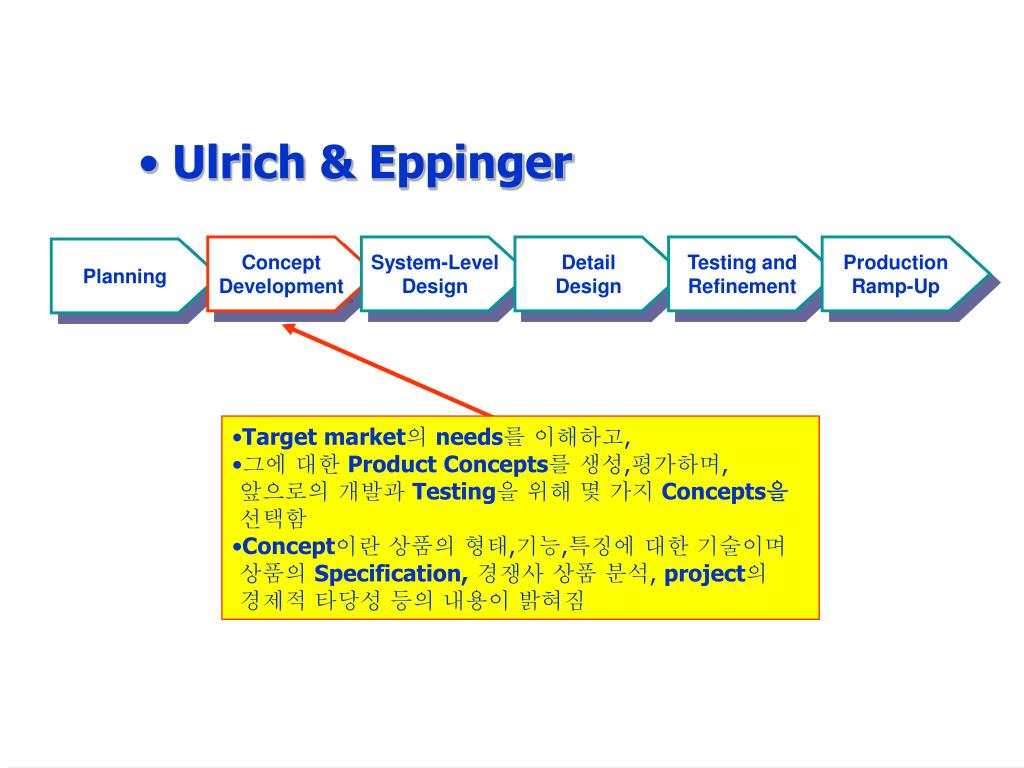 • Ulrich & Eppinger

Planning

Concept Development

System-Level Design

Detail Design

Testing and Refinement

Production Ramp-Up

•Target market의 needs를 이해하고,
•그에 대한 Product Concepts를 생성,평가하며, 앞으로의 개발과 Testing을 위해 몇 가지 Concepts을 선택함
•Concept이란 상품의 형태,기능,특징에 대한 기술이며 상품의 Specification, 경쟁사 상품 분석, project의 경제적 타당성 등의 내용이 밝혀짐